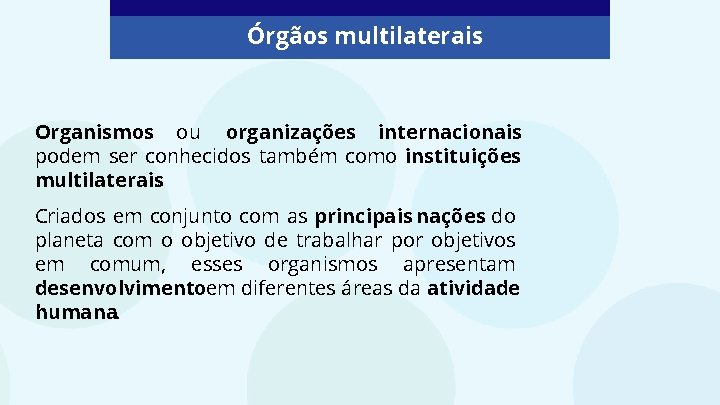 Órgãos multilaterais

Organismos ou organizações internacionais podem ser conhecidos também como instituições multilaterais

Criados em conjunto com as principais nações do planeta com o objetivo de trabalhar por objetivos em comum, esses organismos apresentam desenvolvimentoem diferentes áreas da atividade humana